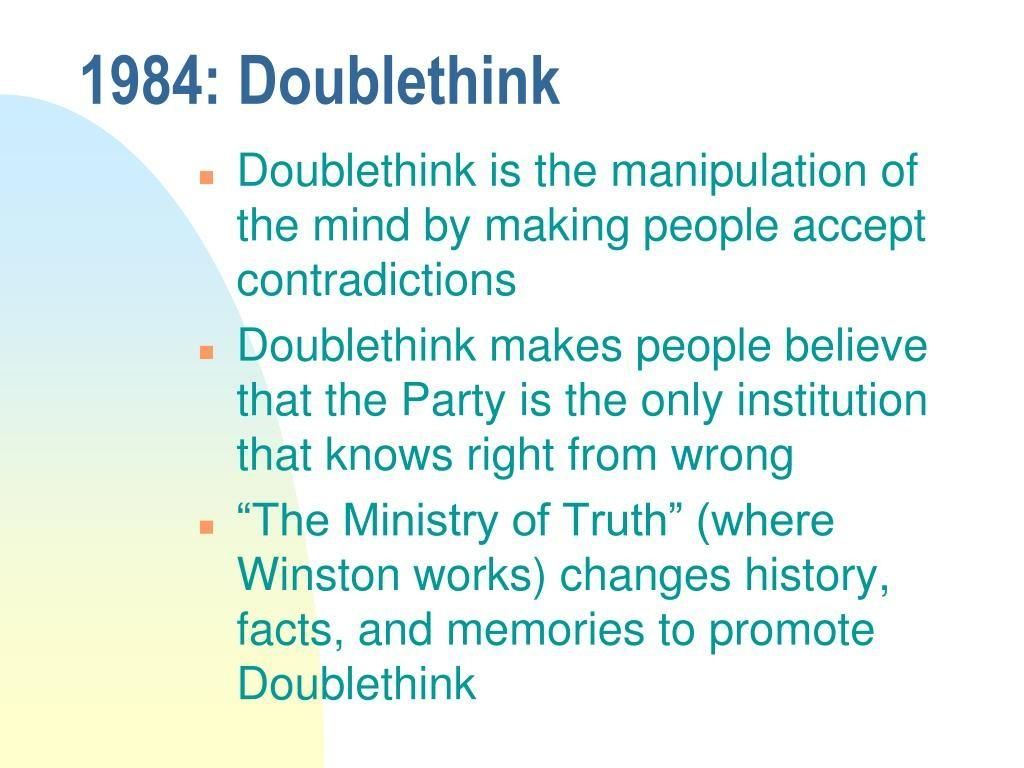 1984: Doublethink

- Doublethink is the manipulation of the mind by making people accept contradictions
- Doublethink makes people believe that the Party is the only institution that knows right from wrong
- “The Ministry of Truth” (where Winston works) changes history, facts, and memories to promote Doublethink